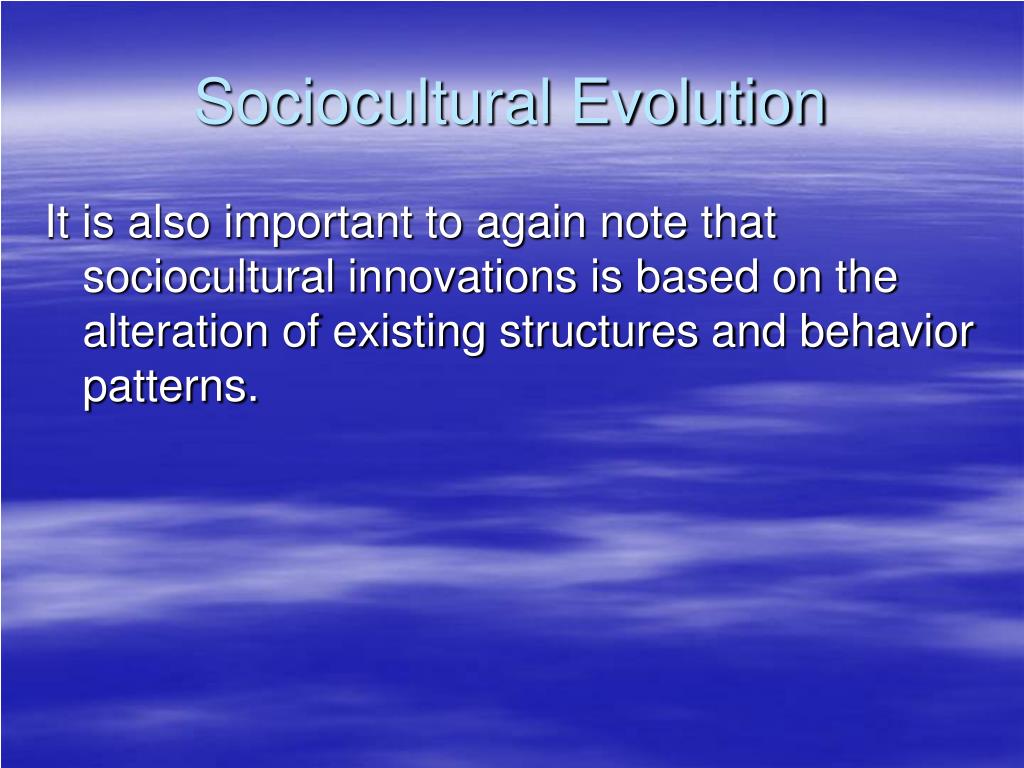 Sociocultural Evolution

It is also important to again note that sociocultural innovations is based on the alteration of existing structures and behavior patterns.